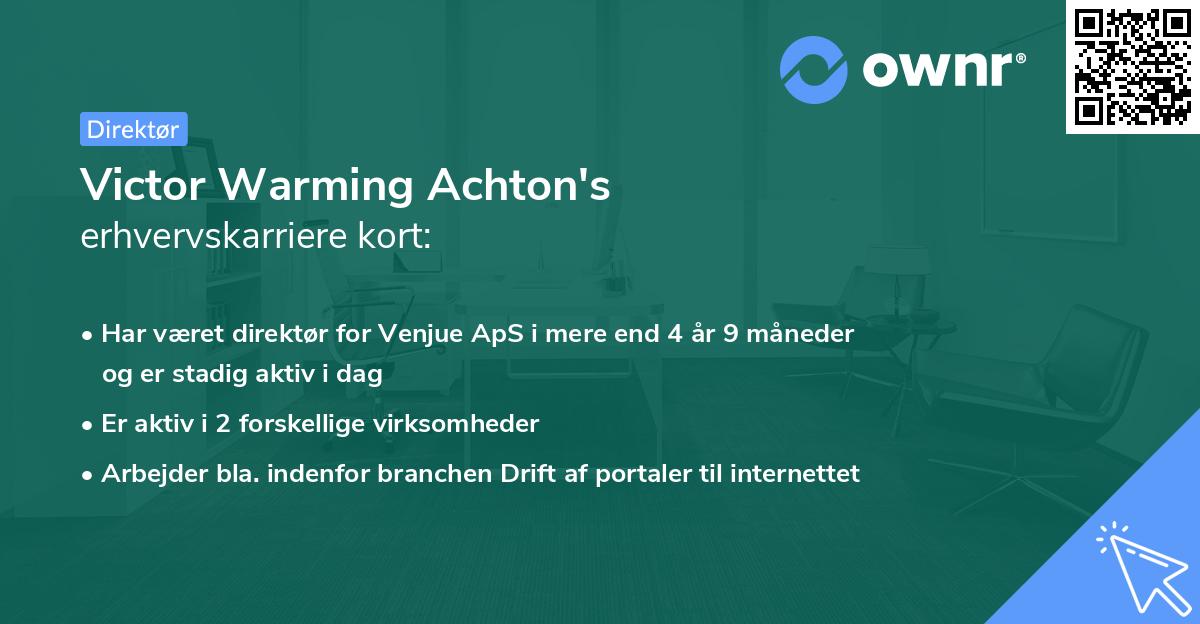 ownr®

Direktør

Victor Warming Achton's
erhvervskarriere kort:

• Har været direktør for Venjue ApS i mere end 4 år 9 måneder og er stadig aktiv i dag

• Er aktiv i 2 forskellige virksomheder

• Arbejder bla. indenfor branchen Drift af portaler til internettet